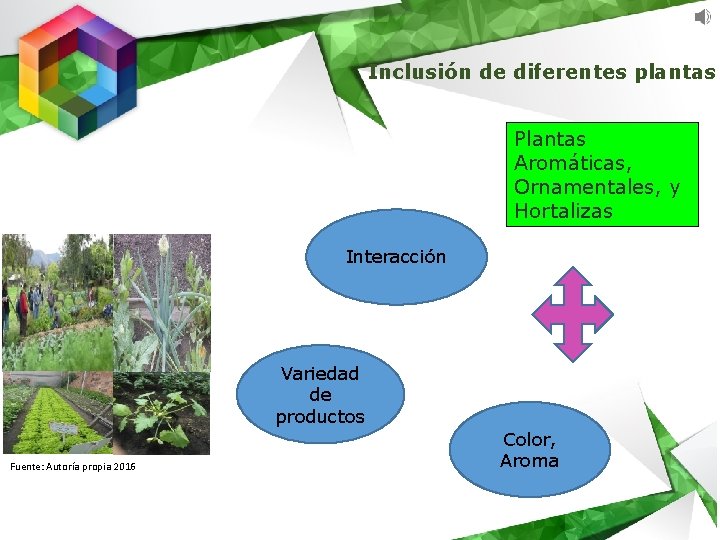 Inclusión de diferentes plantas

Plantas Aromáticas, Ornamentales, y Hortalizas

Interacción

Variedad de productos

Color, Aroma

Fuente: Autoría propia 2016